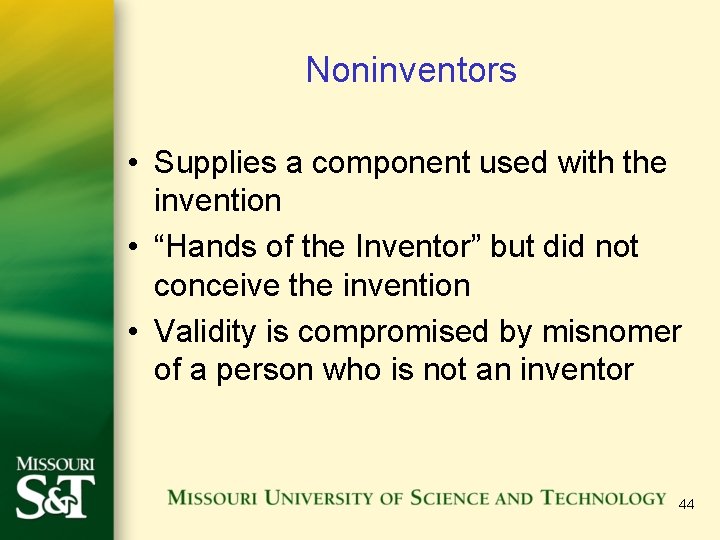 Noninventors

• Supplies a component used with the invention
• “Hands of the Inventor” but did not conceive the invention
• Validity is compromised by misnomer of a person who is not an inventor

MISSOURI S&T

MISSOURI UNIVERSITY OF SCIENCE AND TECHNOLOGY

44